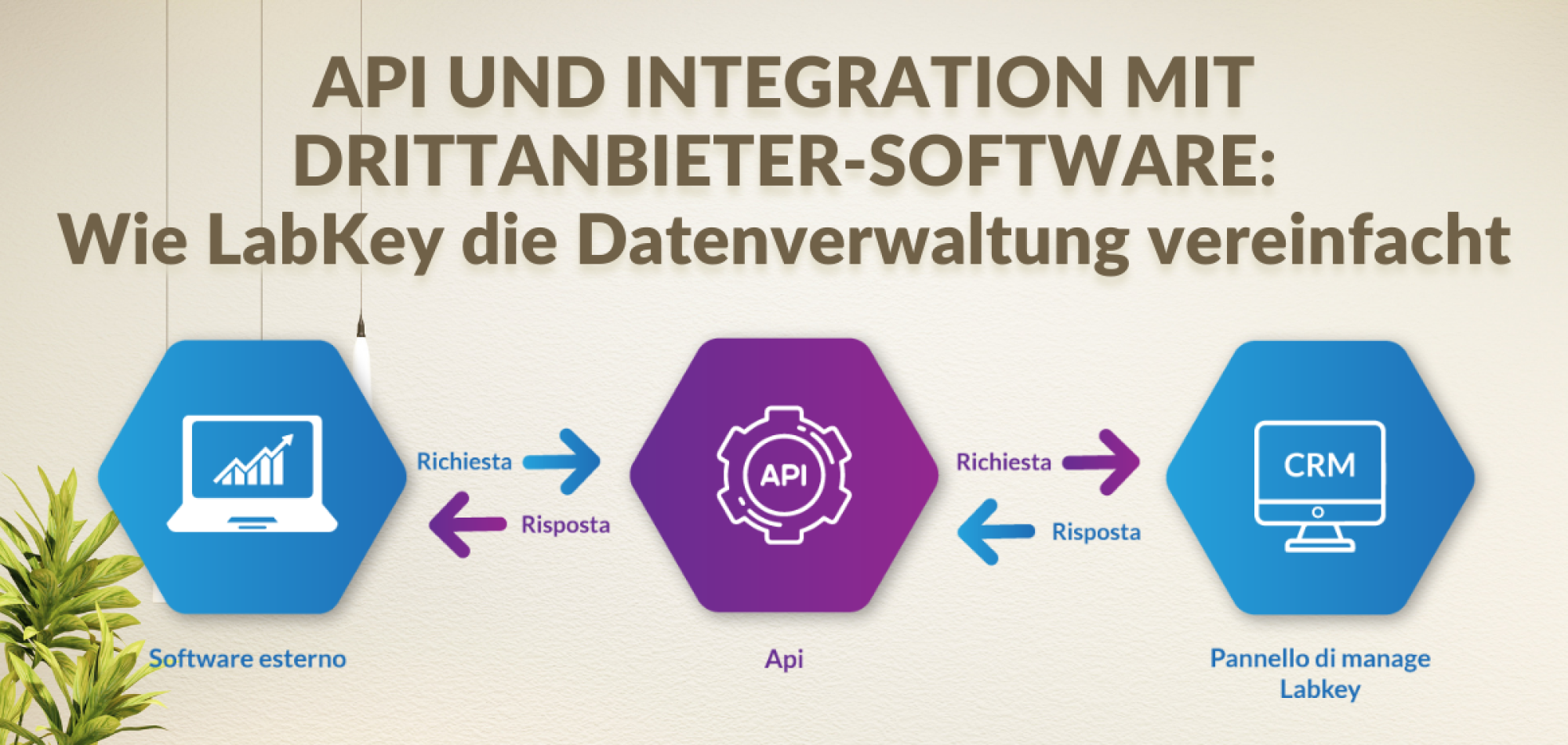 API UND INTEGRATION MIT DRITTANBIETER-SOFTWARE:
Wie LabKey die Datenverwaltung vereinfacht

Richiesta

Risposta

API

Richiesta

Risposta

CRM

Software esterno

Api

Pannello di manage Labkey